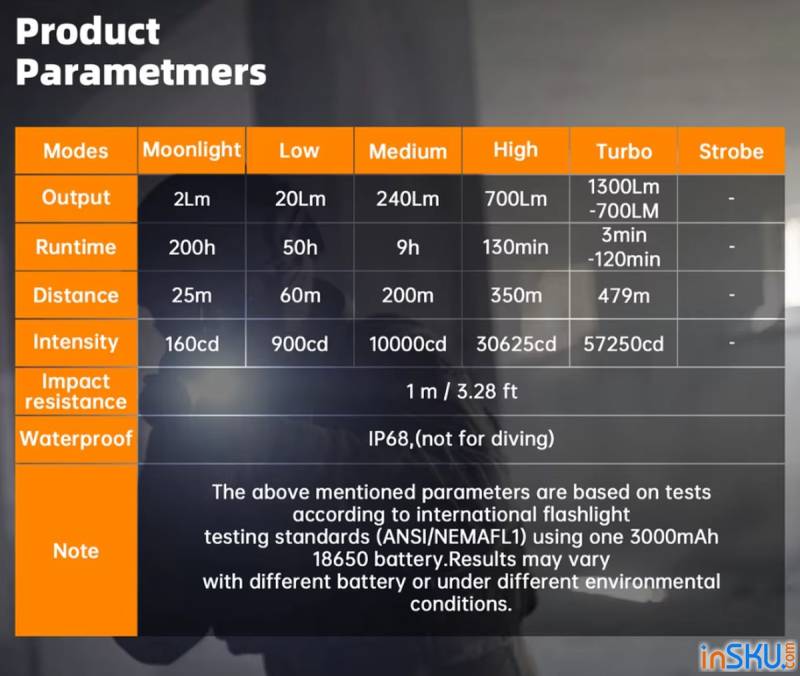 Product Parametmers

| Modes | Moonlight | Low | Medium | High | Turbo | Strobe |
|---|---|---|---|---|---|---|
| Output | 2Lm | 20Lm | 240Lm | 700Lm | 1300Lm -700LM | - |
| Runtime | 200h | 50h | 9h | 130min | 3min -120min | - |
| Distance | 25m | 60m | 200m | 350m | 479m | - |
| Intensity | 160cd | 900cd | 10000cd | 30625cd | 57250cd | - |
| Impact resistance | 1 m / 3.28 ft | | | | | |
| Waterproof | IP68,(not for diving) | | | | | |
| Note | The above mentioned parameters are based on tests according to international flashlight testing standards (ANSI/NEMAFL1) using one 3000mAh 18650 battery.Results may vary with different battery or under different environmental conditions. | | | | | |

inSKU.com